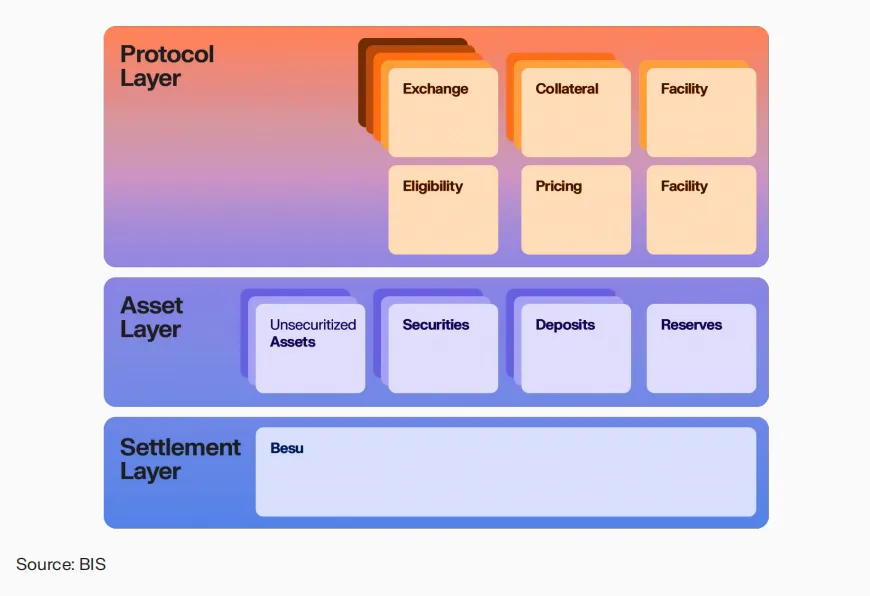 Protocol Layer

Exchange

Collateral

Facility

Eligibility

Pricing

Facility

Asset Layer

Unsecuritized Assets

Securities

Deposits

Reserves

Settlement Layer

Besu

Source: BIS